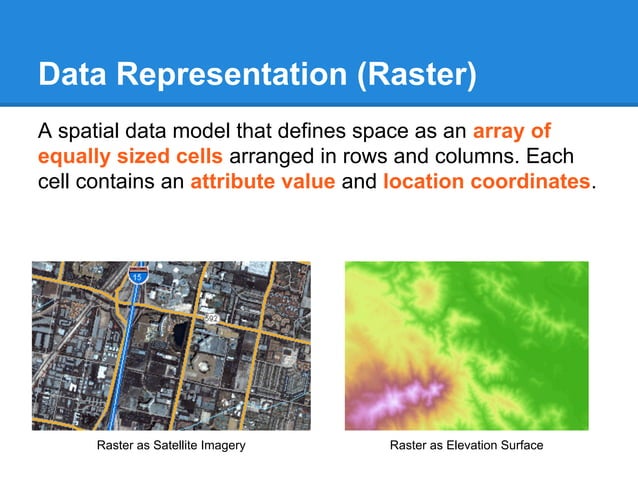 Data Representation (Raster)

A spatial data model that defines space as an array of equally sized cells arranged in rows and columns. Each cell contains an attribute value and location coordinates.

15

592

Raster as Satellite Imagery

Raster as Elevation Surface